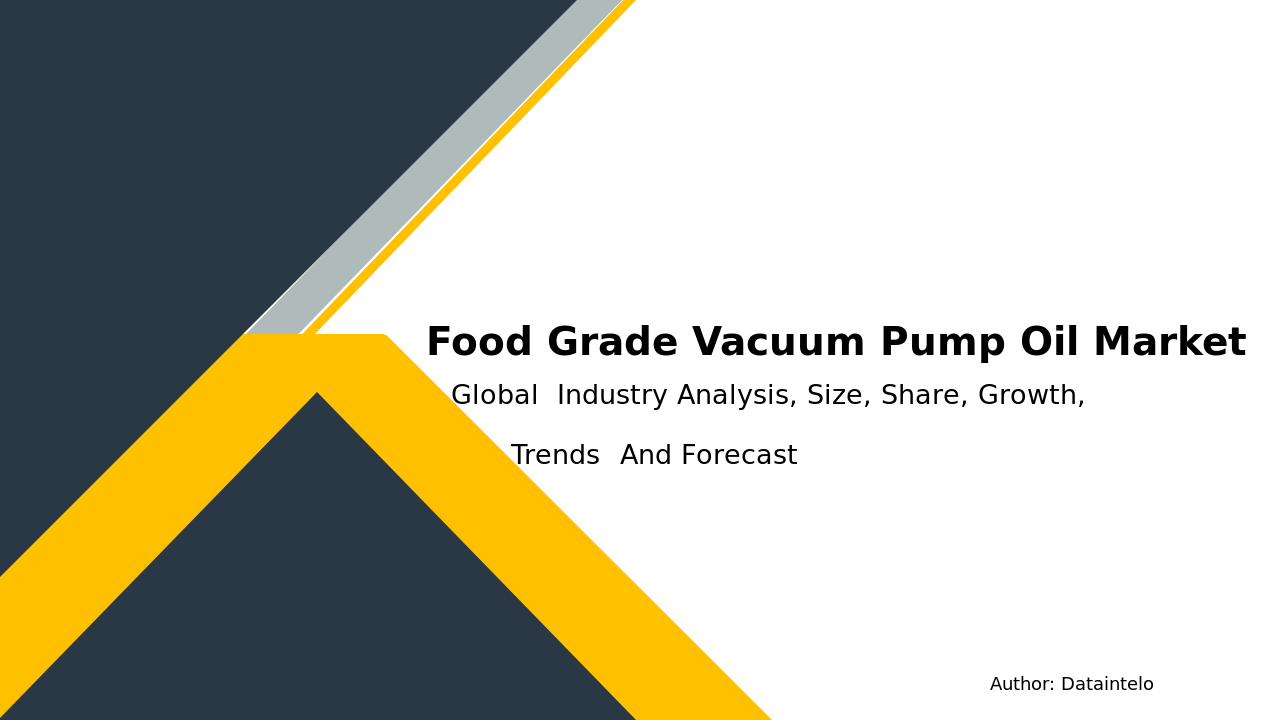 Food Grade Vacuum Pump Oil Market

Global Industry Analysis, Size, Share, Growth, Trends And Forecast

Author: Dataintelo